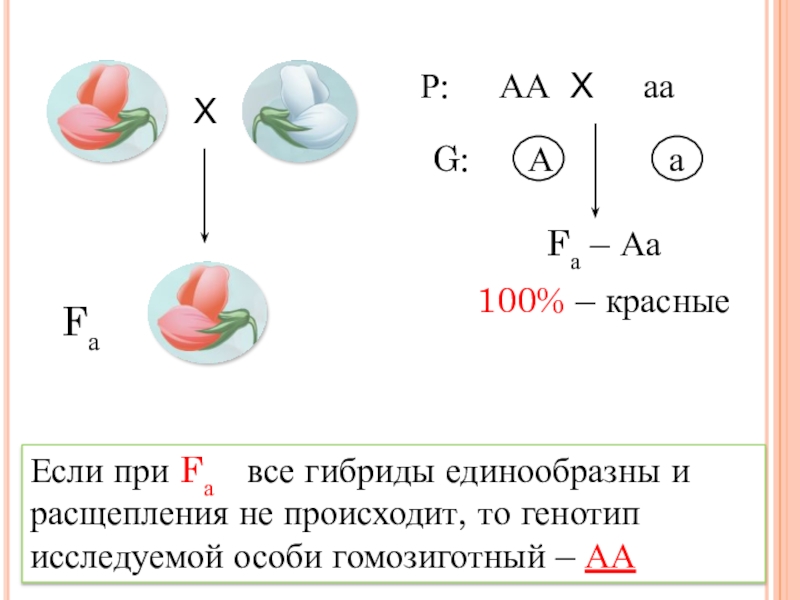 X

$F_a$

P: AA X aa

G: A a

$F_a$ – Aa

100% – красные

Если при $F_a$ все гибриды единообразны и расщепления не происходит, то генотип исследуемой особи гомозиготный – AA